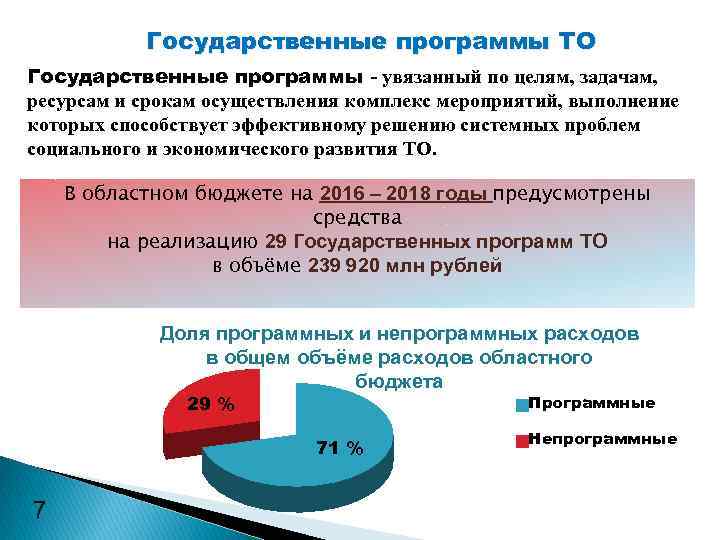 Государственные программы ТО

Государственные программы - увязанный по целям, задачам, ресурсам и срокам осуществления комплекс мероприятий, выполнение которых способствует эффективному решению системных проблем социального и экономического развития ТО.

В областном бюджете на 2016 – 2018 годы предусмотрены средства на реализацию 29 Государственных программ ТО в объёме 239 920 млн рублей

Доля программных и непрограммных расходов в общем объёме расходов областного бюджета

29 %

71 %

Программные

Непрограммные

7